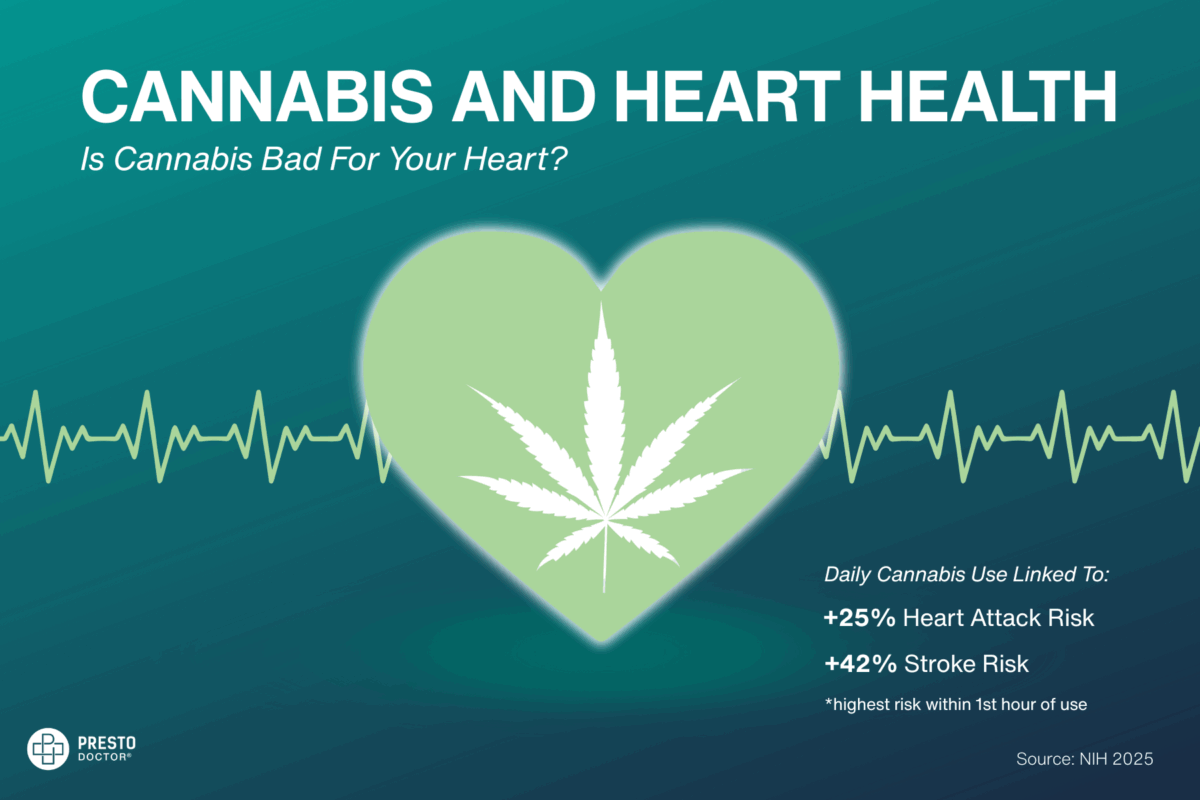 CANNABIS AND HEART HEALTH

Is Cannabis Bad For Your Heart?

Daily Cannabis Use Linked To:

+25% Heart Attack Risk

+42% Stroke Risk

*highest risk within 1st hour of use

PRESTO DOCTOR®

Source: NIH 2025